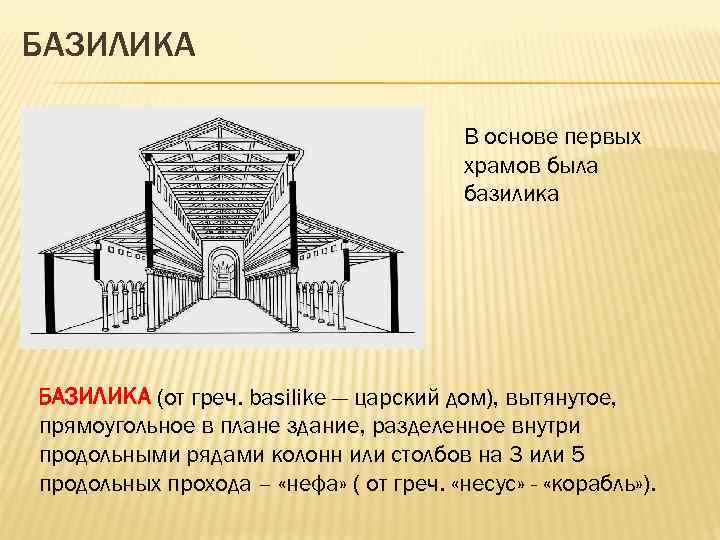 БАЗИЛИКА

В основе первых храмов была базилика

БАЗИЛИКА (от греч. basilike — царский дом), вытянутое, прямоугольное в плане здание, разделенное внутри продольными рядами колонн или столбов на 3 или 5 продольных прохода – «нефа» ( от греч. «несус» - «корабль»).